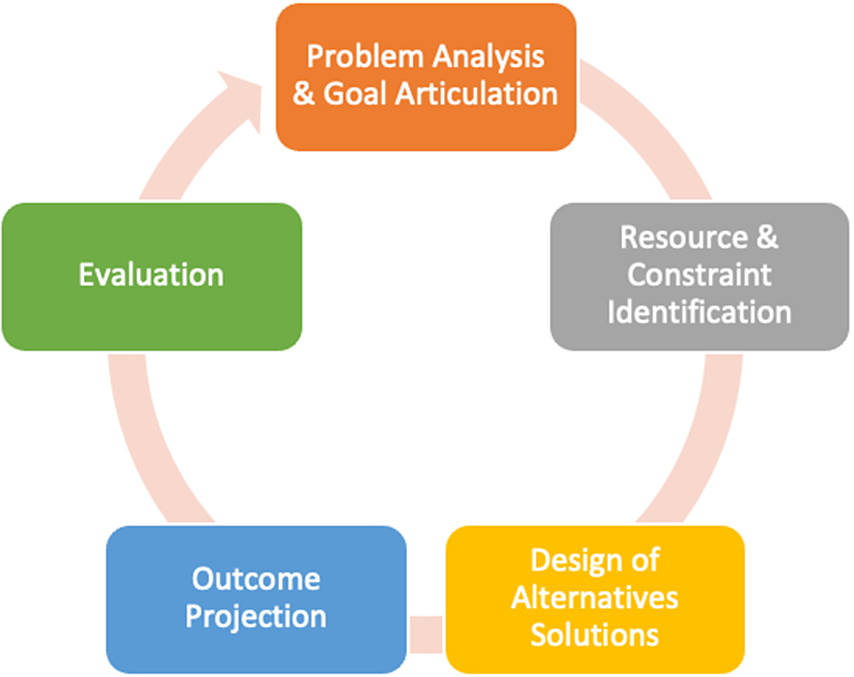 Problem Analysis & Goal Articulation

Resource & Constraint Identification

Design of Alternatives Solutions

Outcome Projection

Evaluation